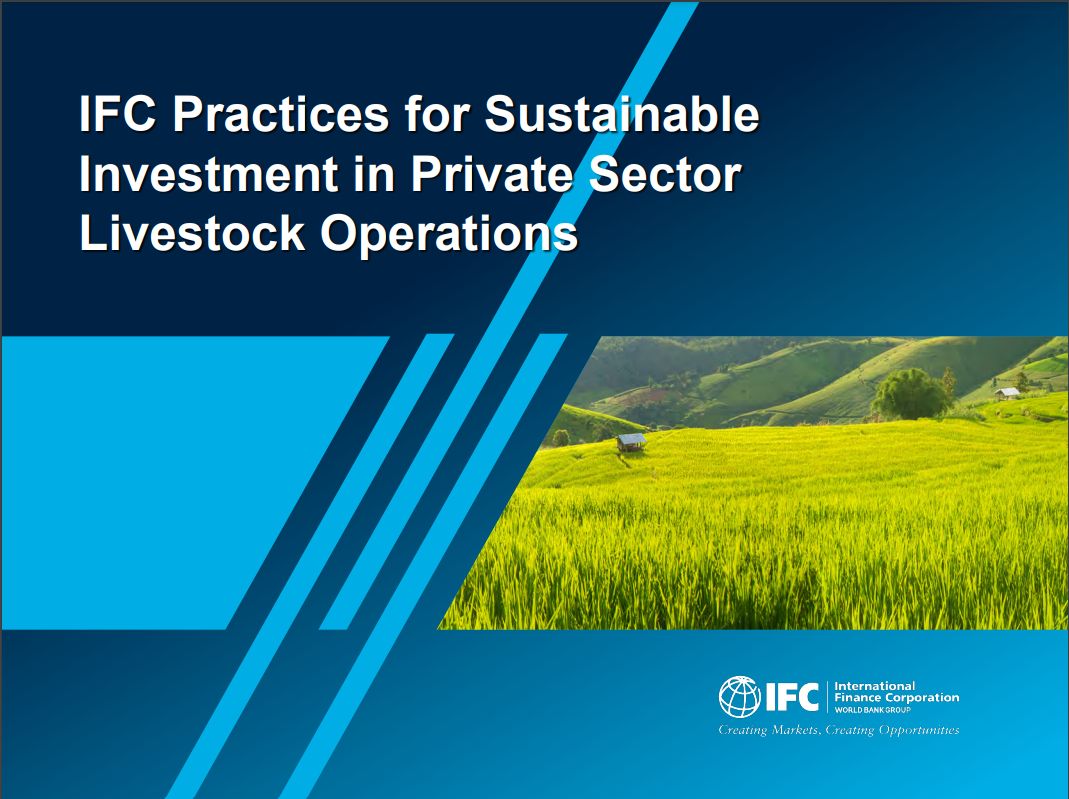 IFC Practices for Sustainable Investment in Private Sector Livestock Operations

IFC International Finance Corporation WORLD BANK GROUP

Creating Markets, Creating Opportunities